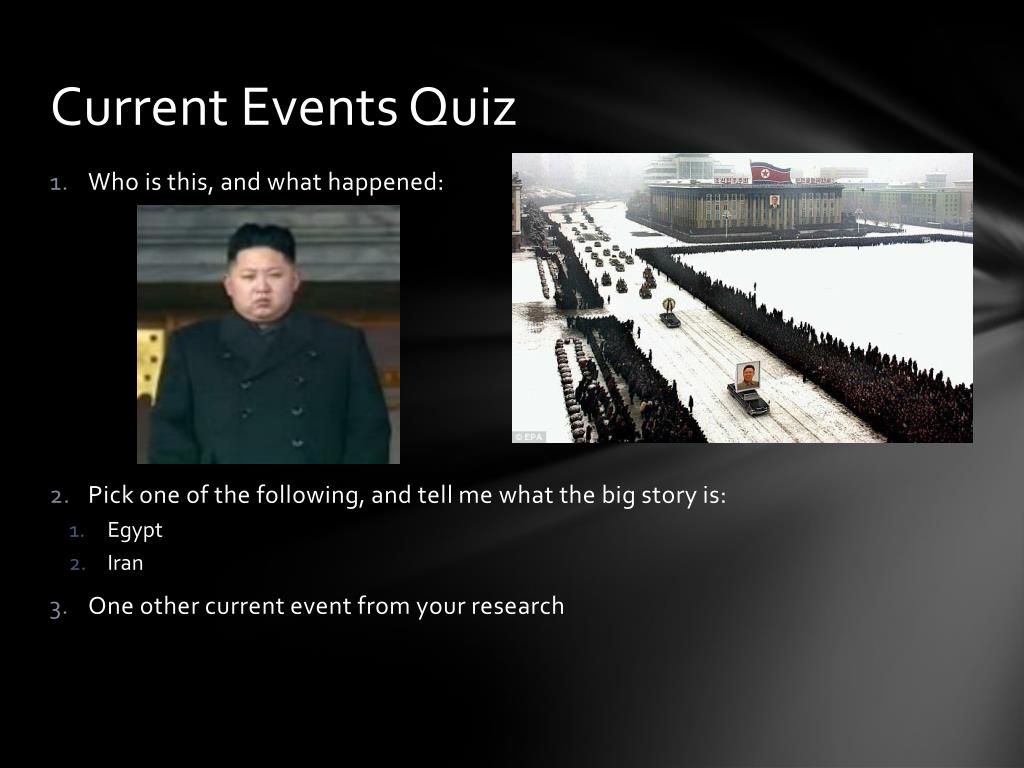 Current Events Quiz

1. Who is this, and what happened:

© EPA

2. Pick one of the following, and tell me what the big story is:
   1. Egypt
   2. Iran

3. One other current event from your research